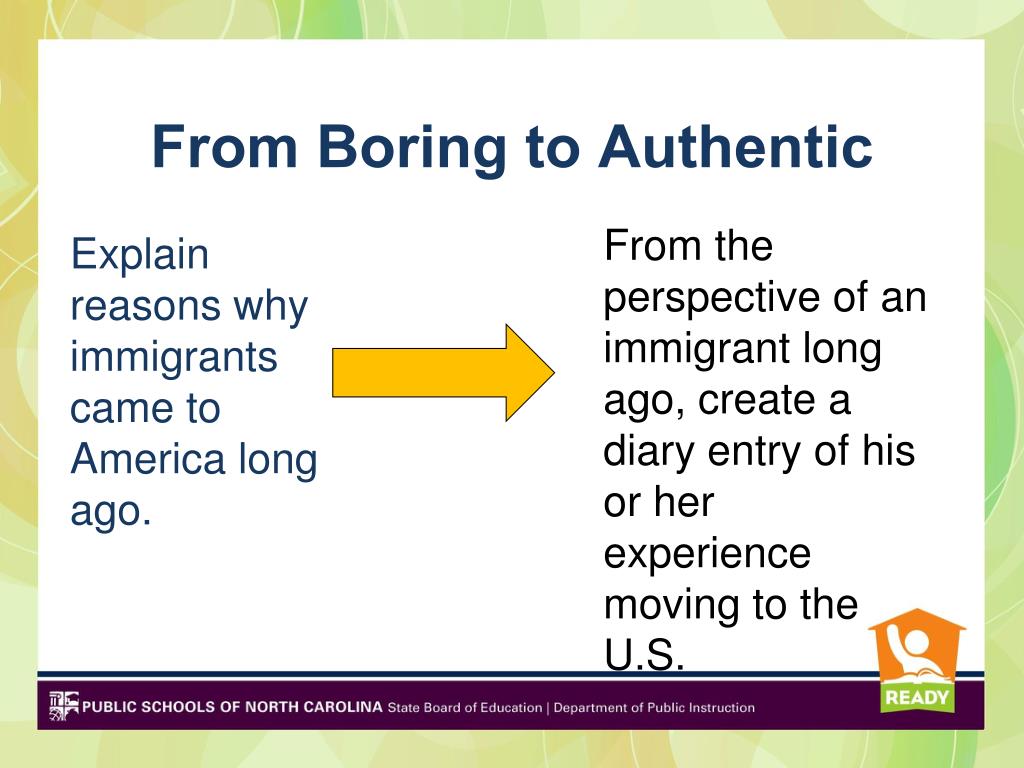 From Boring to Authentic

Explain reasons why immigrants came to America long ago.

From the perspective of an immigrant long ago, create a diary entry of his or her experience moving to the U.S.

READY

PUBLIC SCHOOLS OF NORTH CAROLINA State Board of Education | Department of Public Instruction